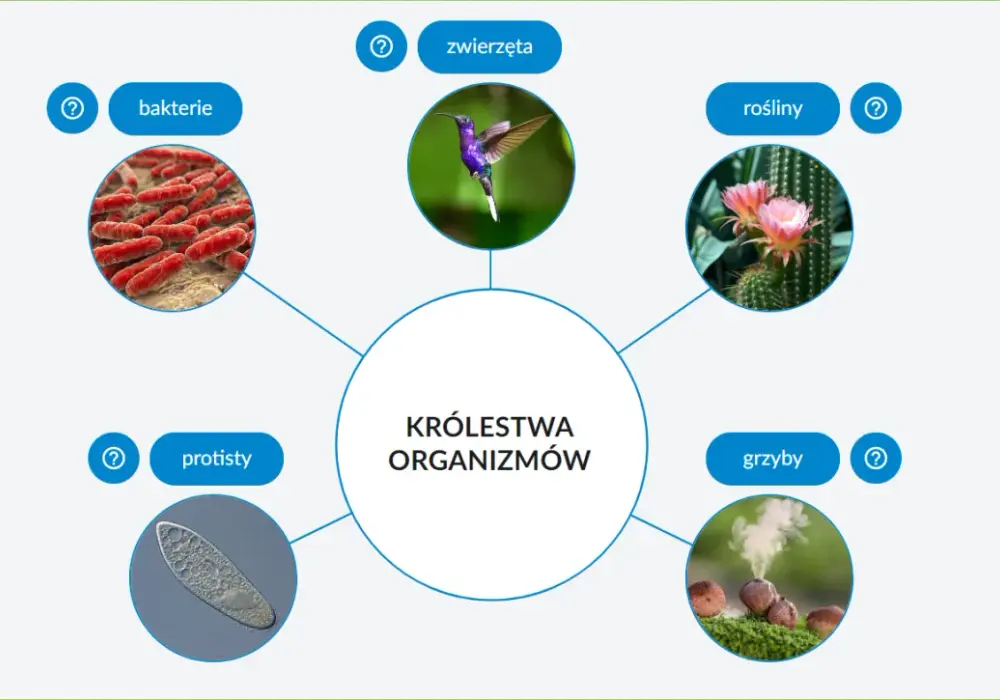 ? zwierzęta

? bakterie

rośliny ?

KRÓLESTWA ORGANIZMÓW

? protisty

grzyby ?